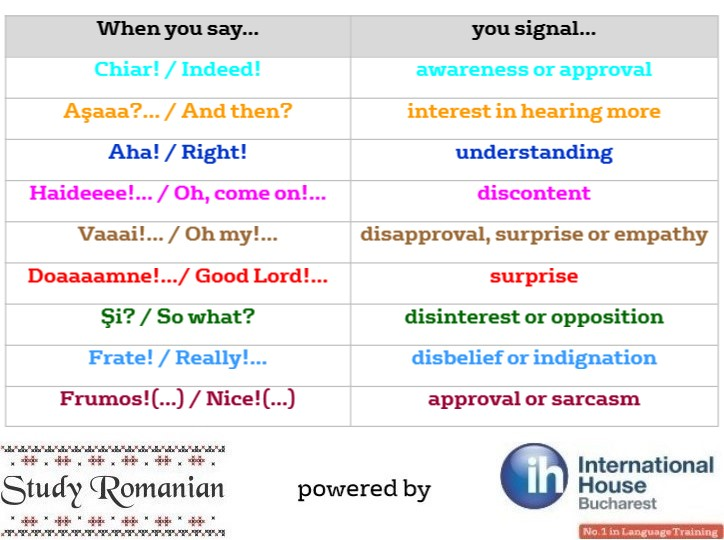 | When you say... | you signal... |
|---|---|
| Chiar! / Indeed! | awareness or approval |
| Aşaaa?... / And then? | interest in hearing more |
| Aha! / Right! | understanding |
| Haideeee!... / Oh, come on!... | discontent |
| Vaaai!... / Oh my!... | disapproval, surprise or empathy |
| Doaaaamne!.../ Good Lord!... | surprise |
| Şi? / So what? | disinterest or opposition |
| Frate! / Really!... | disbelief or indignation |
| Frumos!(...) / Nice!(...) | approval or sarcasm |

Study Romanian

powered by

ih International House Bucharest

No.1 in Language Training